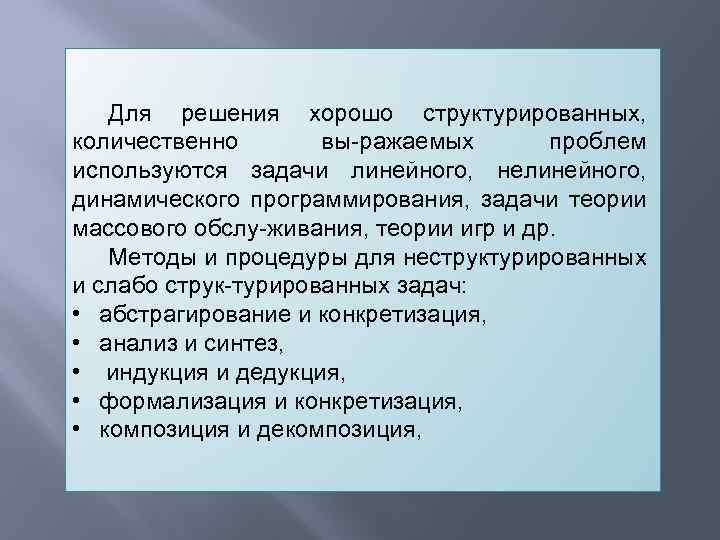 Для решения хорошо структурированных, количественно вы-ражаемых проблем используются задачи линейного, нелинейного, динамического программирования, задачи теории массового обслу-живания, теории игр и др.

Методы и процедуры для неструктурированных и слабо струк-турированных задач:
• абстрагирование и конкретизация,
• анализ и синтез,
• индукция и дедукция,
• формализация и конкретизация,
• композиция и декомпозиция,